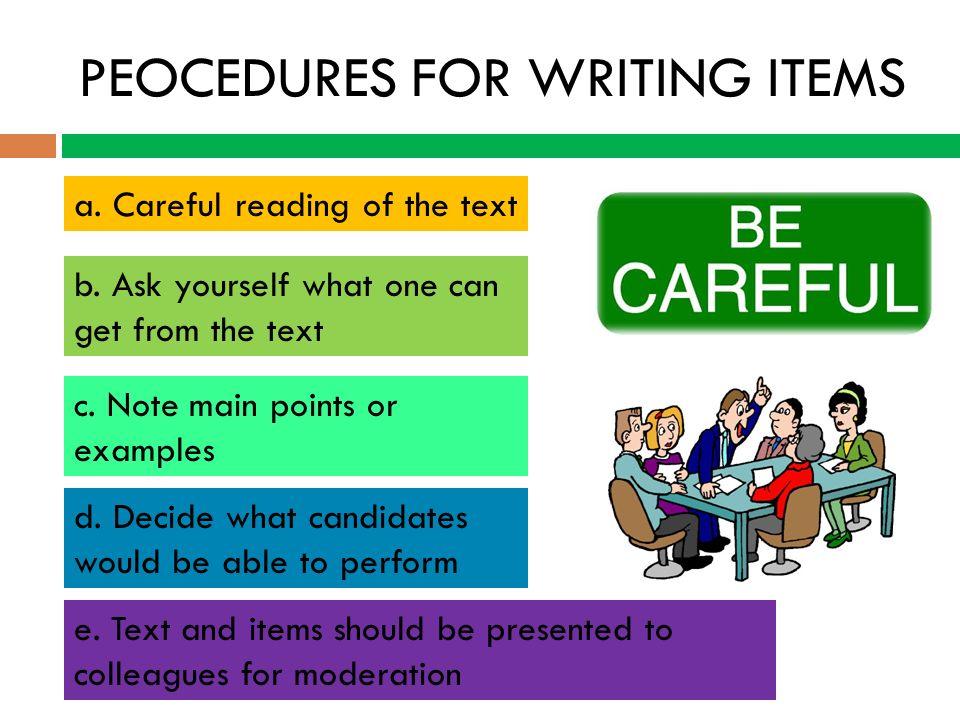 PEOCEDURES FOR WRITING ITEMS

a. Careful reading of the text

b. Ask yourself what one can get from the text

c. Note main points or examples

d. Decide what candidates would be able to perform

e. Text and items should be presented to colleagues for moderation

BE CAREFUL